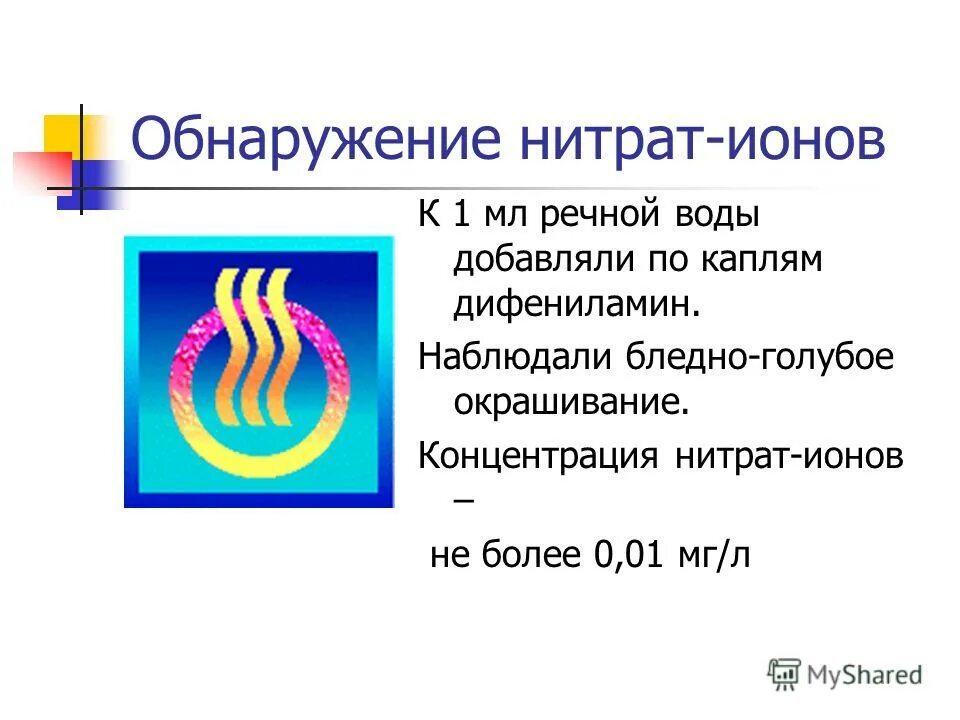 Обнаружение нитрат-ионов

К 1 мл речной воды добавляли по каплям дифениламин.

Наблюдали бледно-голубое окрашивание.

Концентрация нитрат-ионов –

не более 0,01 мг/л

MyShared